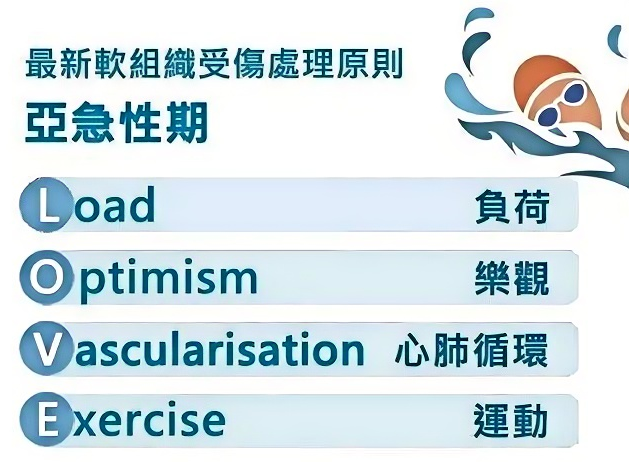 最新軟組織受傷處理原則
亞急性期

Load 負荷

Optimism 樂觀

Vascularisation 心肺循環

Exercise 運動